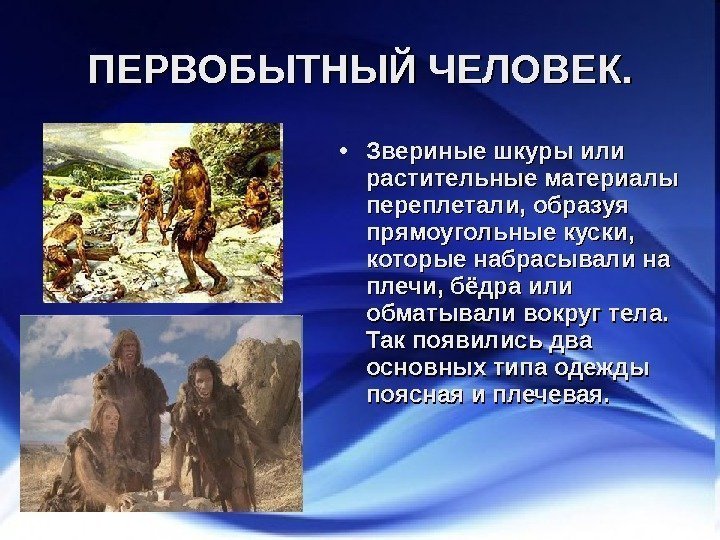 ПЕРВОБЫТНЫЙ ЧЕЛОВЕК.

• Звериные шкуры или растительные материалы переплетали, образуя прямоугольные куски, которые набрасывали на плечи, бёдра или обматывали вокруг тела. Так появились два основных типа одежды поясная и плечевая.